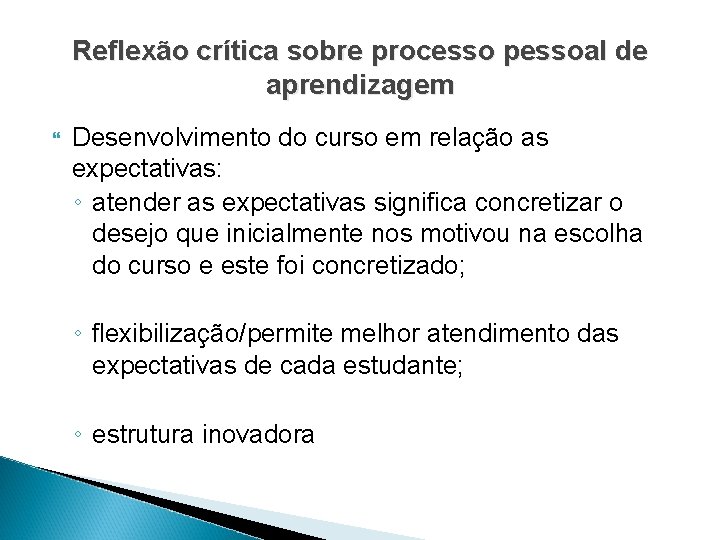 Reflexão crítica sobre processo pessoal de aprendizagem

Desenvolvimento do curso em relação as expectativas:

◦ atender as expectativas significa concretizar o desejo que inicialmente nos motivou na escolha do curso e este foi concretizado;

◦ flexibilização/permite melhor atendimento das expectativas de cada estudante;

◦ estrutura inovadora